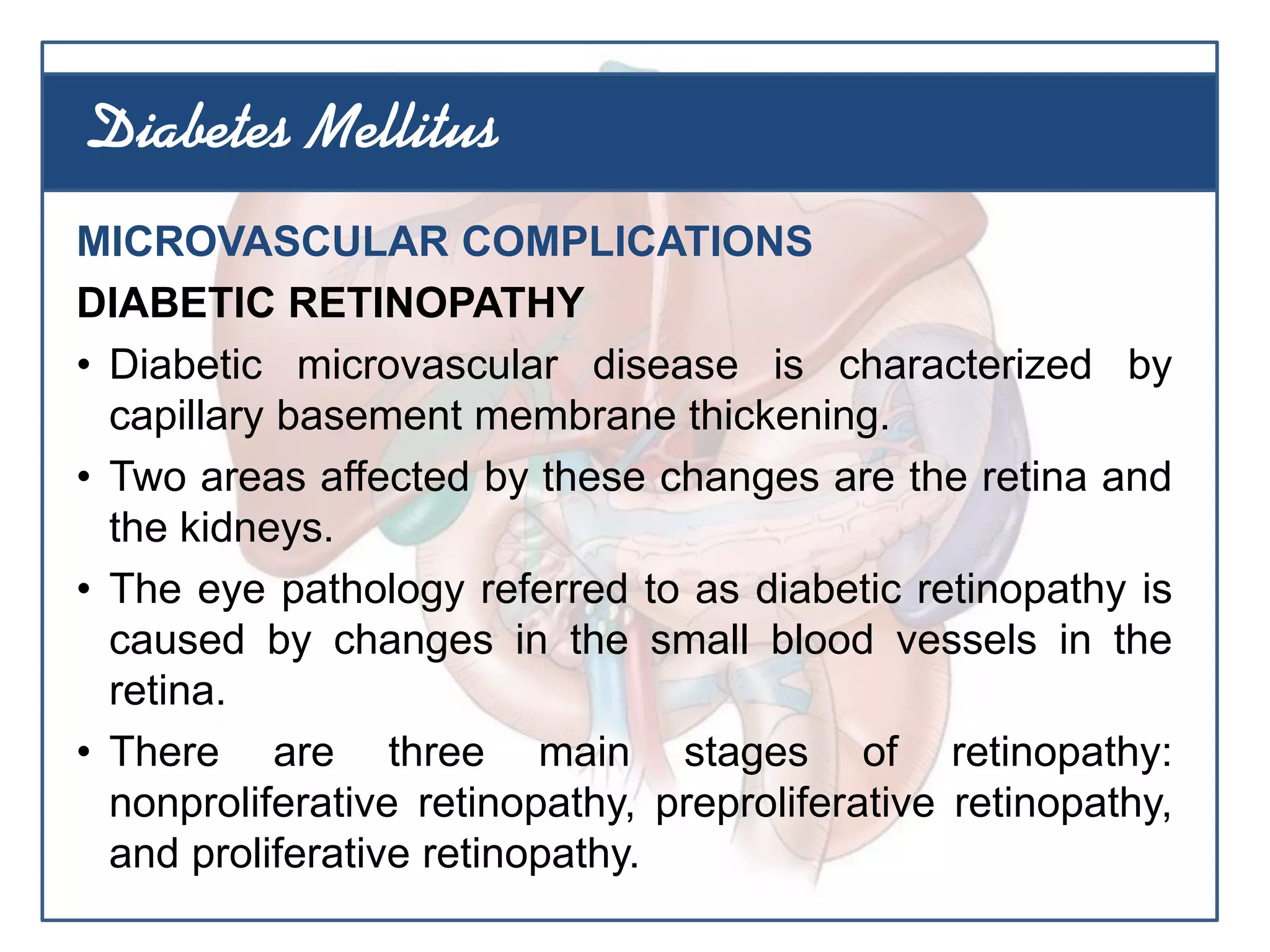 Diabetes Mellitus

MICROVASCULAR COMPLICATIONS

DIABETIC RETINOPATHY

• Diabetic microvascular disease is characterized by capillary basement membrane thickening.

• Two areas affected by these changes are the retina and the kidneys.

• The eye pathology referred to as diabetic retinopathy is caused by changes in the small blood vessels in the retina.

• There are three main stages of retinopathy: nonproliferative retinopathy, preproliferative retinopathy, and proliferative retinopathy.